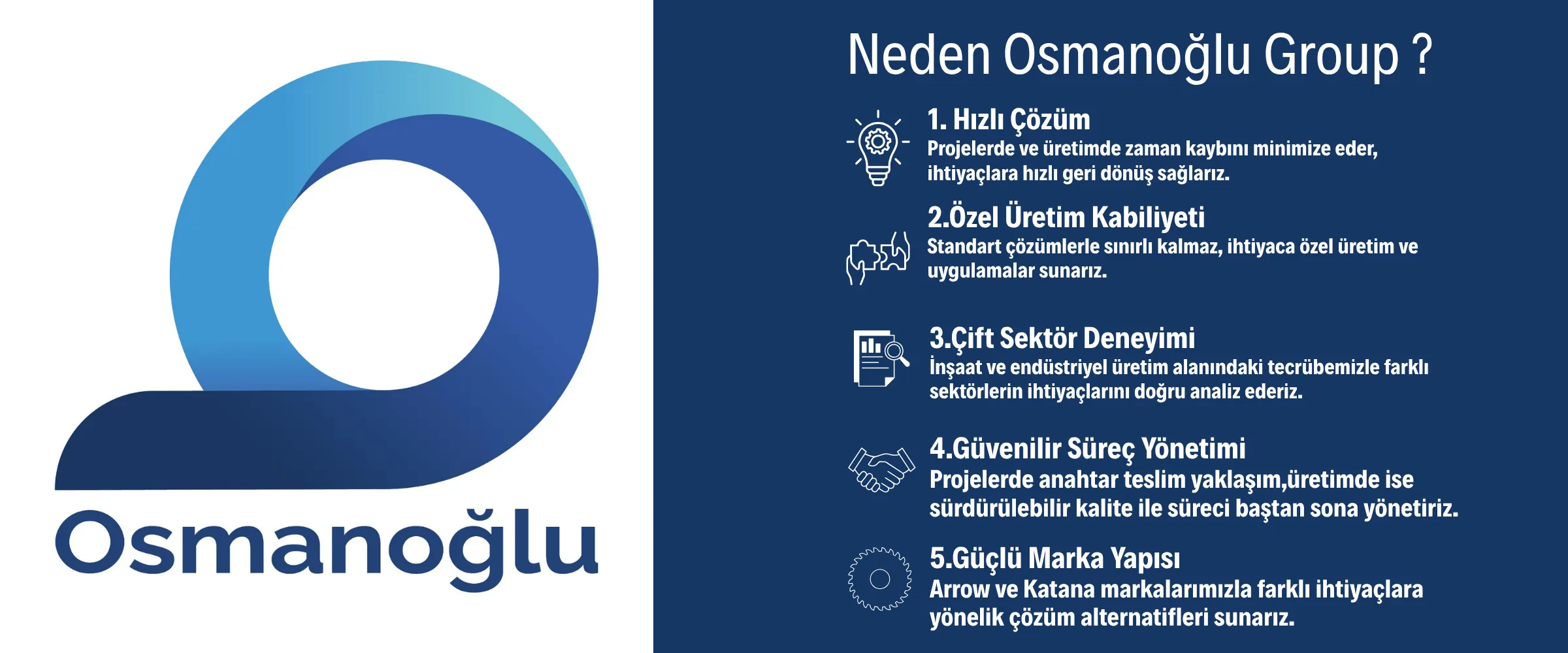 Osmanoğlu

Neden Osmanoğlu Group ?

1. Hızlı Çözüm
Projelerde ve üretimde zaman kaybını minimize eder, ihtiyaçlara hızlı geri dönüş sağlarız.

2.Özel Üretim Kabiliyeti
Standart çözümlerle sınırlı kalmaz, ihtiyaca özel üretim ve uygulamalar sunarız.

3.Çift Sektör Deneyimi
İnşaat ve endüstriyel üretim alanındaki tecrübemizle farklı sektörlerin ihtiyaçlarını doğru analiz ederiz.

4.Güvenilir Süreç Yönetimi
Projelerde anahtar teslim yaklaşım,üretimde ise sürdürülebilir kalite ile süreci baştan sona yönetiriz.

5.Güçlü Marka Yapısı
Arrow ve Katana markalarımızla farklı ihtiyaçlara yönelik çözüm alternatifleri sunarız.